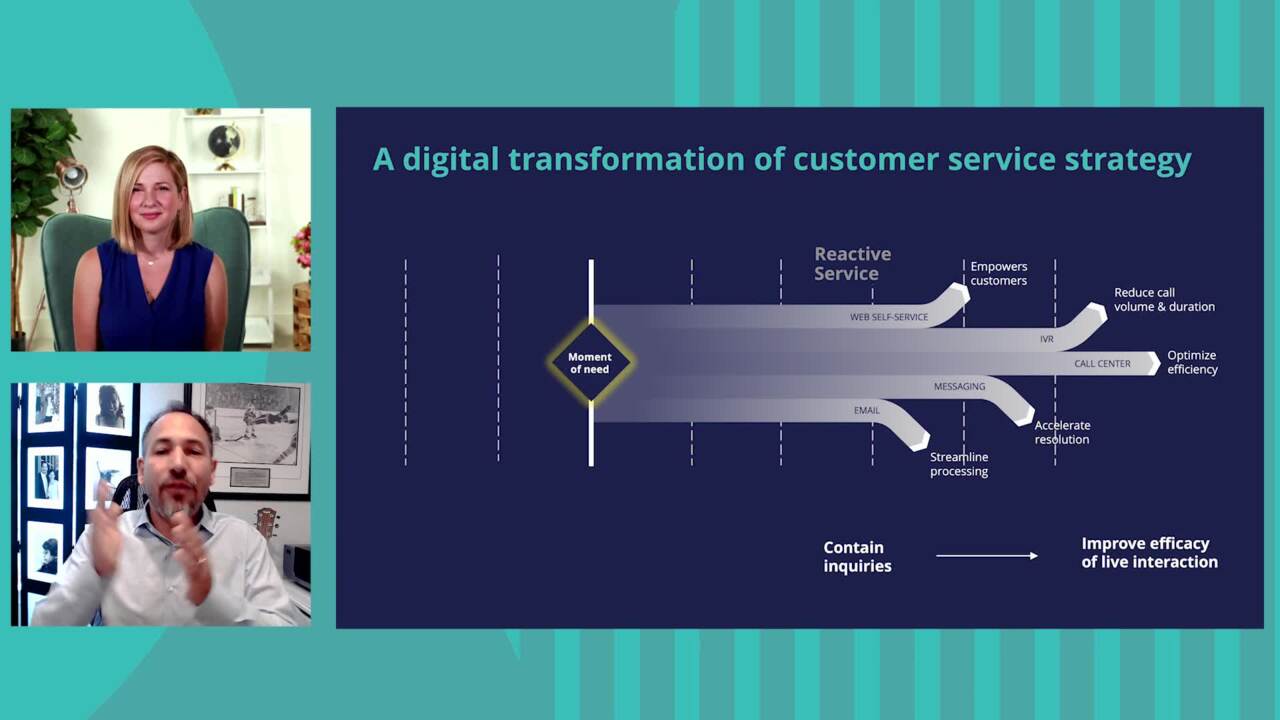 A digital transformation of customer service strategy

Reactive Service

Moment of need

WEB SELF-SERVICE

Empowers customers

IVR

Reduce call volume & duration

CALL CENTER

Optimize efficiency

MESSAGING

Accelerate resolution

EMAIL

Streamline processing

Contain inquiries

Improve efficacy of live interaction